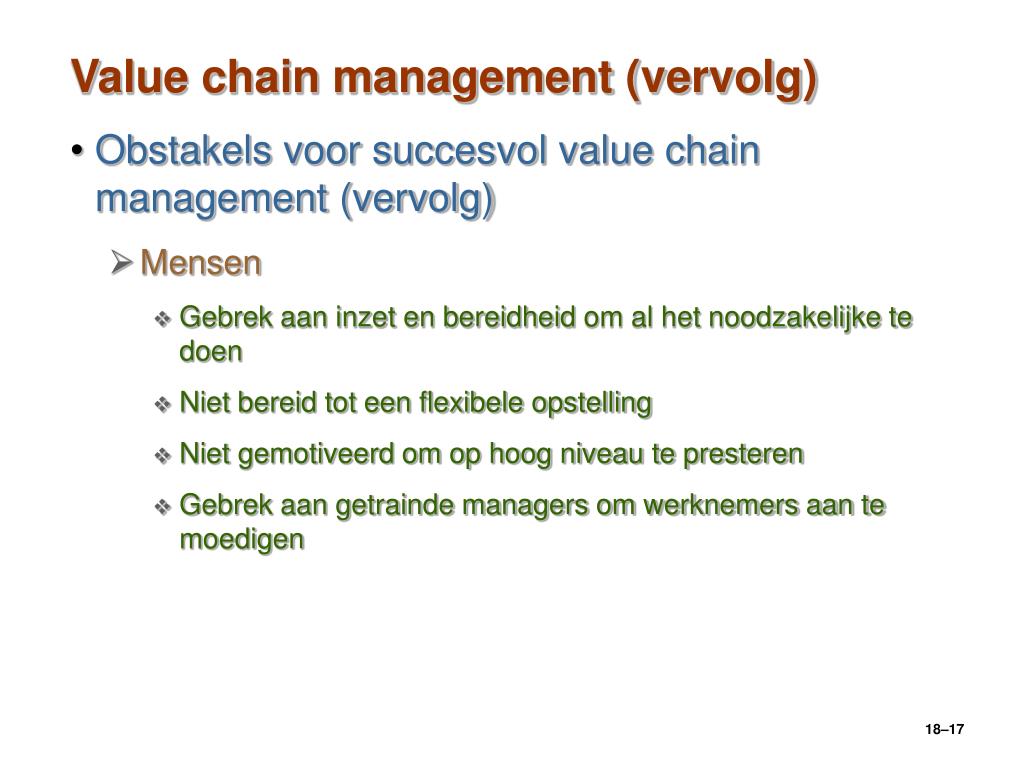 Value chain management (vervolg)

• Obstakels voor succesvol value chain management (vervolg)

➢ Mensen

❖ Gebrek aan inzet en bereidheid om al het noodzakelijke te doen

❖ Niet bereid tot een flexibele opstelling

❖ Niet gemotiveerd om op hoog niveau te presteren

❖ Gebrek aan getrainde managers om werknemers aan te moedigen

18–17